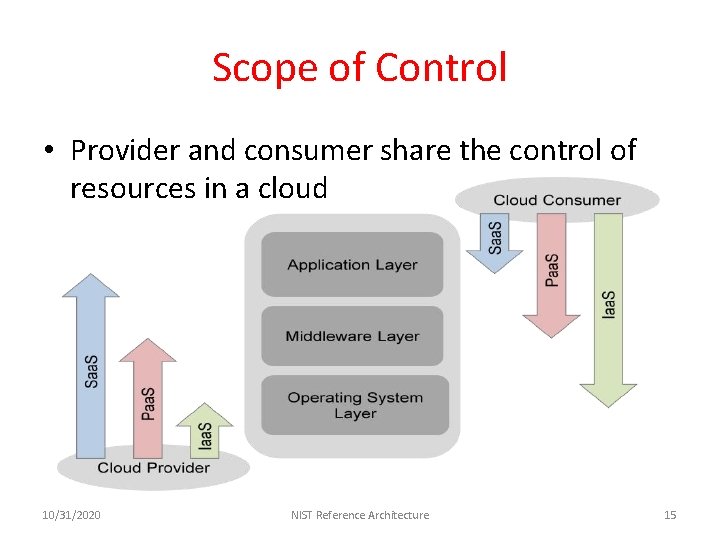 Scope of Control

• Provider and consumer share the control of resources in a cloud

Cloud Consumer

SaaS

PaaS

IaaS

Application Layer

Middleware Layer

Operating System Layer

SaaS

PaaS

IaaS

Cloud Provider

10/31/2020

NIST Reference Architecture

15